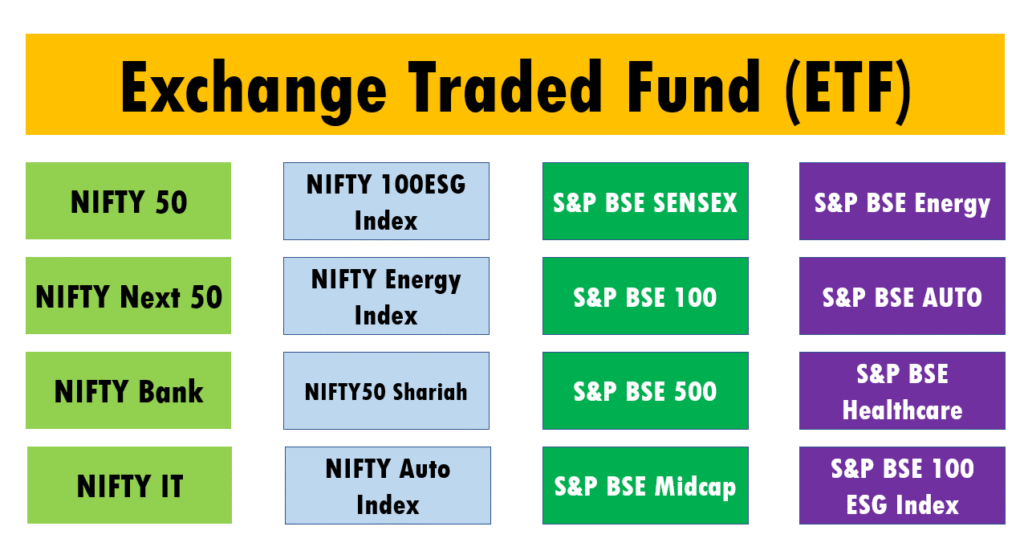 Exchange Traded Fund (ETF)

NIFTY 50

NIFTY Next 50

NIFTY Bank

NIFTY IT

NIFTY 100ESG Index

NIFTY Energy Index

NIFTY50 Shariah

NIFTY Auto Index

S&P BSE SENSEX

S&P BSE 100

S&P BSE 500

S&P BSE Midcap

S&P BSE Energy

S&P BSE AUTO

S&P BSE Healthcare

S&P BSE 100 ESG Index